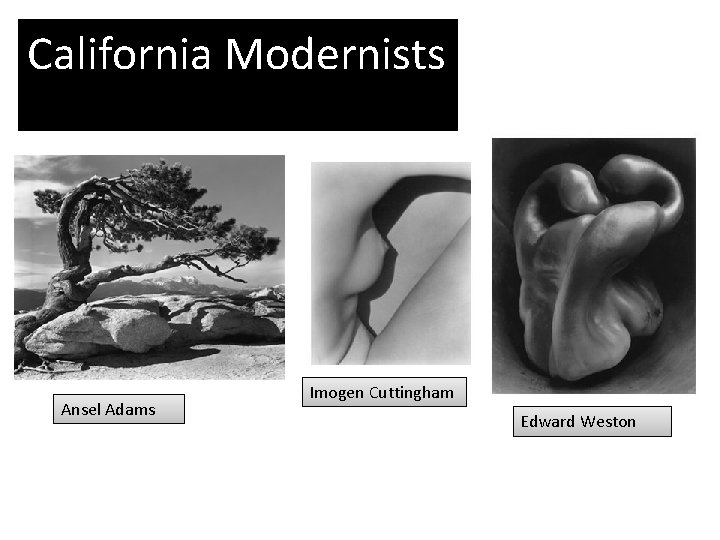 California Modernists

Ansel Adams

Imogen Cuttingham

Edward Weston